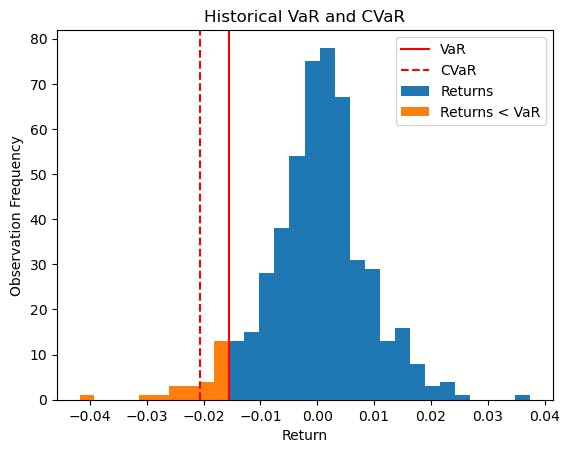 Historical VaR and CVaR

VaR
CVaR
Returns
Returns < VaR

Observation Frequency

80
70
60
50
40
30
20
10
0

−0.04 −0.03 −0.02 −0.01 0.00 0.01 0.02 0.03 0.04

Return